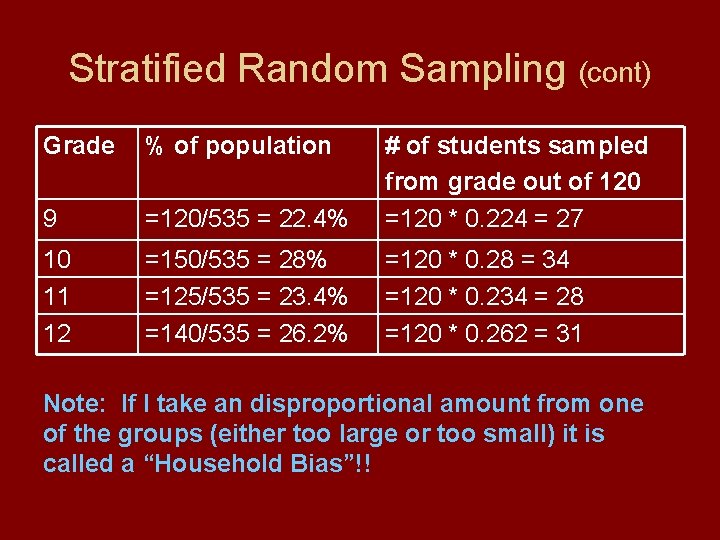 Stratified Random Sampling (cont)

| Grade | % of population | # of students sampled from grade out of 120 |
|---|---|---|
| 9 | =120/535 = 22.4% | =120 * 0.224 = 27 |
| 10 | =150/535 = 28% | =120 * 0.28 = 34 |
| 11 | =125/535 = 23.4% | =120 * 0.234 = 28 |
| 12 | =140/535 = 26.2% | =120 * 0.262 = 31 |

Note: If I take an disproportional amount from one of the groups (either too large or too small) it is called a “Household Bias”!!